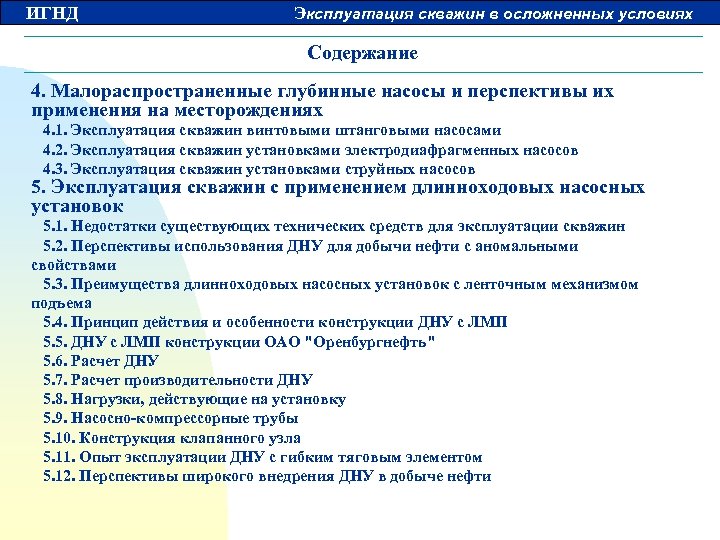 ИГНД

Эксплуатация скважин в осложненных условиях

Содержание

4. Малораспространенные глубинные насосы и перспективы их применения на месторождениях

4.1. Эксплуатация скважин винтовыми штанговыми насосами

4.2. Эксплуатация скважин установками электродиафрагменных насосов

4.3. Эксплуатация скважин установками струйных насосов

5. Эксплуатация скважин с применением длинноходовых насосных установок

5.1. Недостатки существующих технических средств для эксплуатации скважин

5.2. Перспективы использования ДНУ для добычи нефти с аномальными свойствами

5.3. Преимущества длинноходовых насосных установок с ленточным механизмом подъема

5.4. Принцип действия и особенности конструкции ДНУ с ЛМП

5.5. ДНУ с ЛМП конструкции ОАО "Оренбургнефть"

5.6. Расчет ДНУ

5.7. Расчет производительности ДНУ

5.8. Нагрузки, действующие на установку

5.9. Насосно-компрессорные трубы

5.10. Конструкция клапанного узла

5.11. Опыт эксплуатации ДНУ с гибким тяговым элементом

5.12. Перспективы широкого внедрения ДНУ в добыче нефти